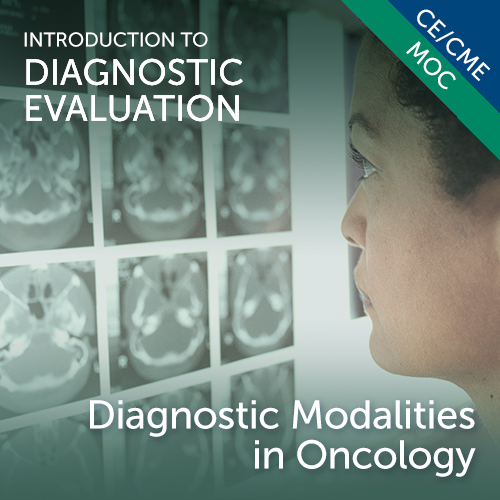 INTRODUCTION TO
DIAGNOSTIC
EVALUATION

CE/CME
MOC

Diagnostic Modalities
in Oncology